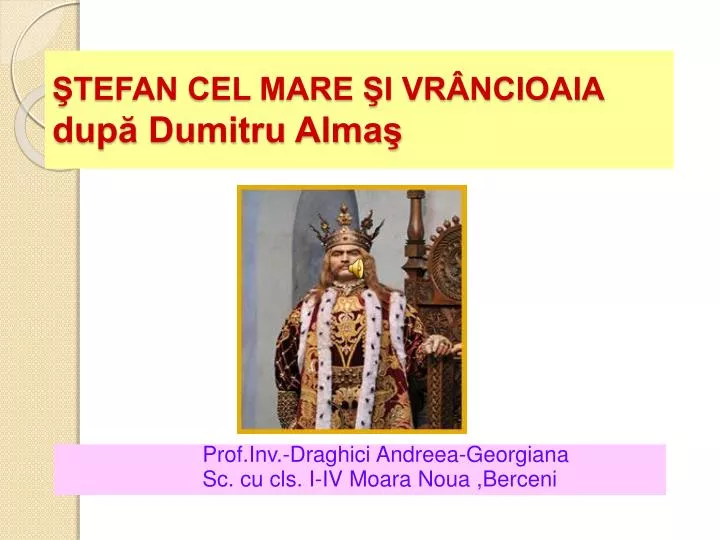 ŞTEFAN CEL MARE ŞI VRÂNCIOAIA
după Dumitru Almaş

Prof.Inv.-Draghici Andreea-Georgiana
Sc. cu cls. I-IV Moara Noua ,Berceni